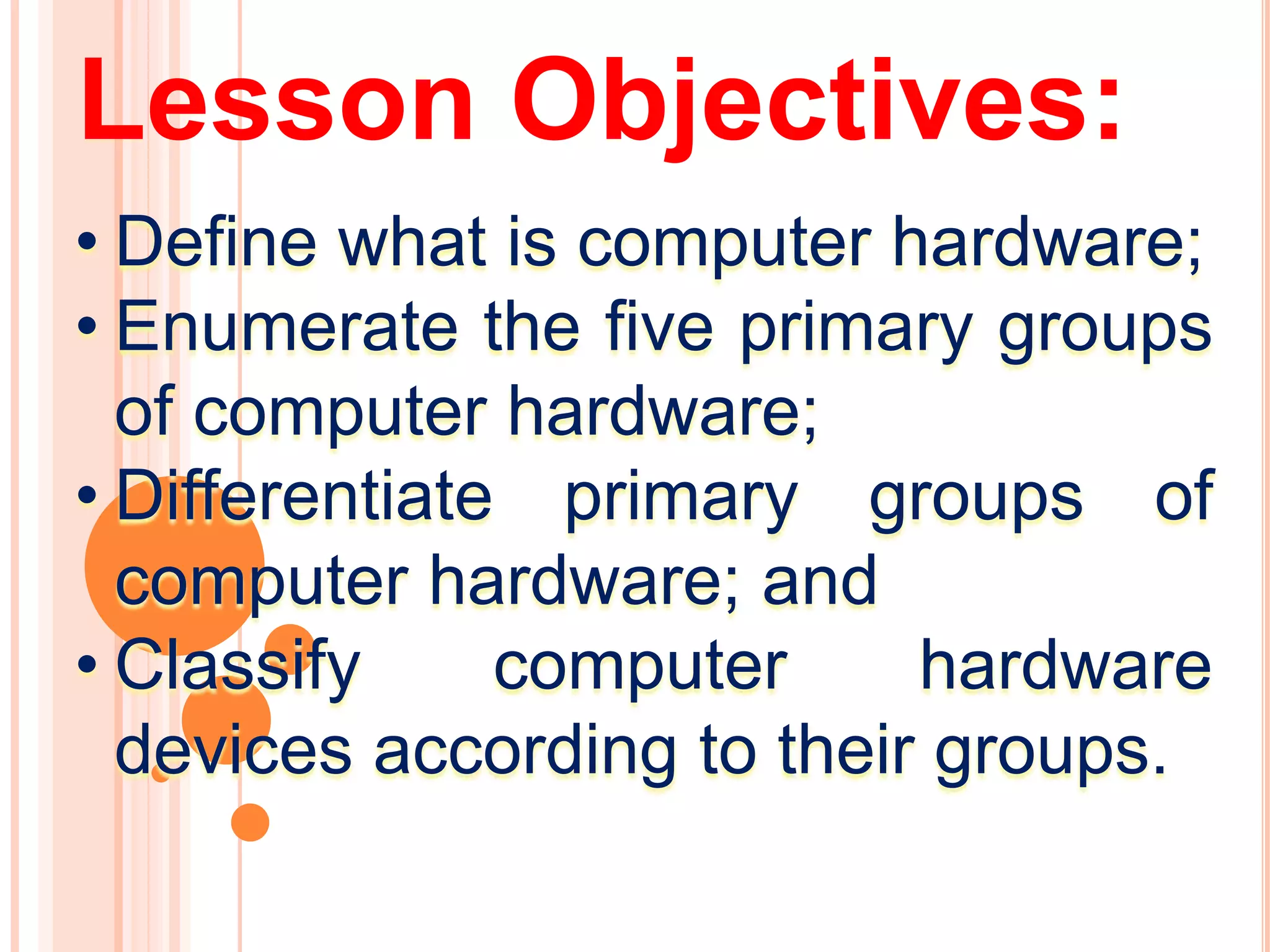 Lesson Objectives:

• Define what is computer hardware;
• Enumerate the five primary groups of computer hardware;
• Differentiate primary groups of computer hardware; and
• Classify computer hardware devices according to their groups.